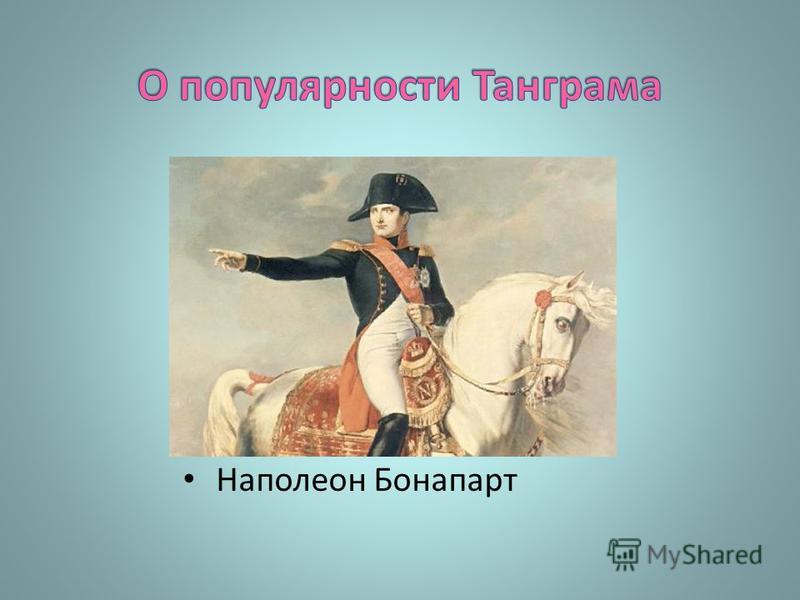 О популярности Танграма

• Наполеон Бонапарт

MyShared